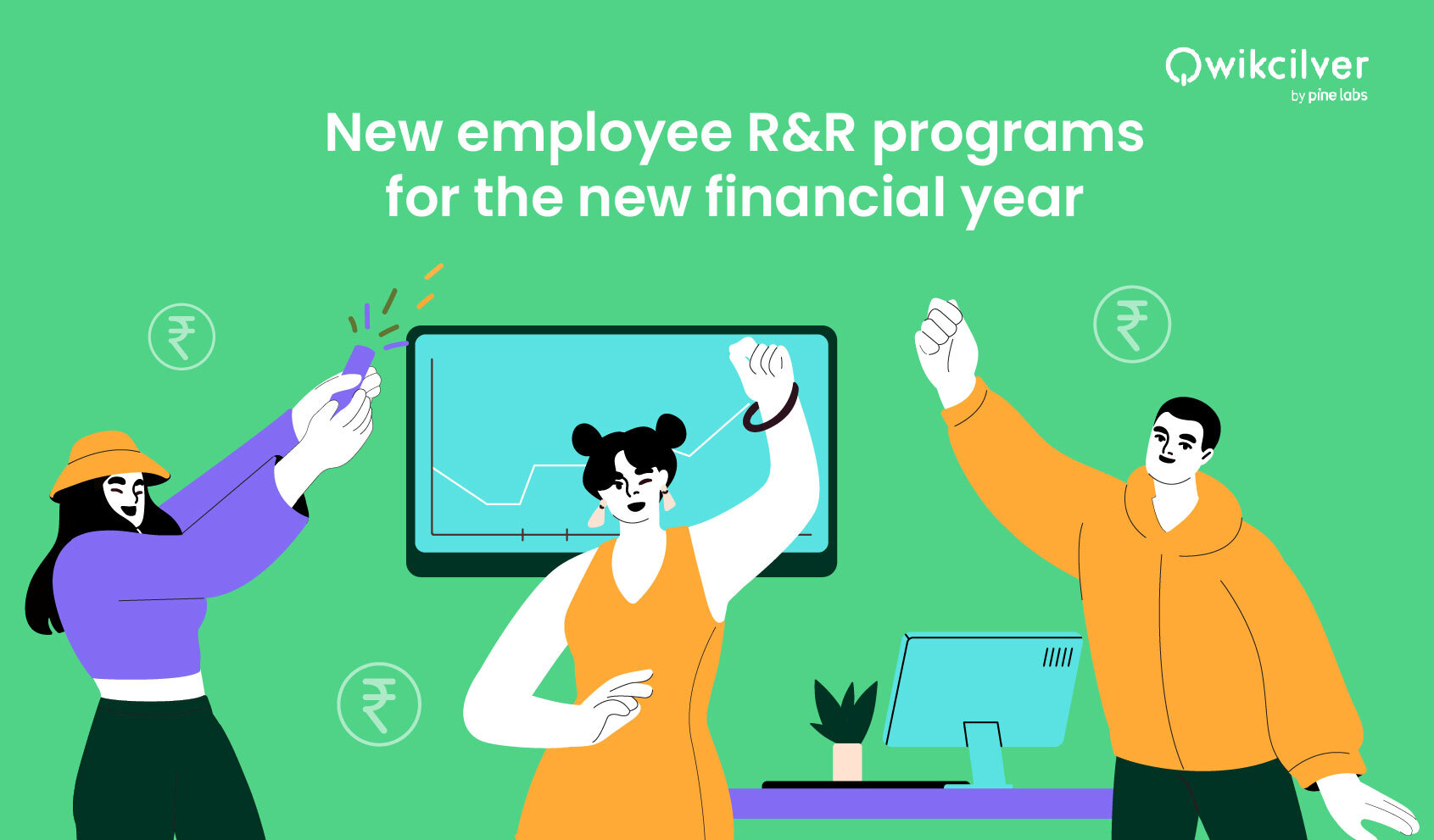 Qwikcilver
by pine labs

New employee R&R programs for the new financial year

₹

₹

₹